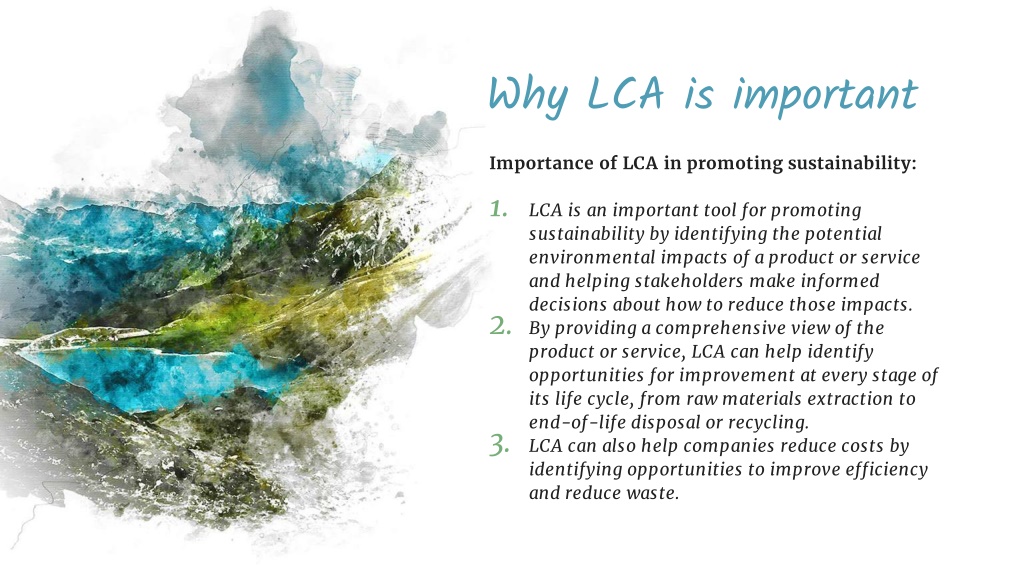 Why LCA is important

Importance of LCA in promoting sustainability:

1. LCA is an important tool for promoting sustainability by identifying the potential environmental impacts of a product or service and helping stakeholders make informed decisions about how to reduce those impacts.
2. By providing a comprehensive view of the product or service, LCA can help identify opportunities for improvement at every stage of its life cycle, from raw materials extraction to end-of-life disposal or recycling.
3. LCA can also help companies reduce costs by identifying opportunities to improve efficiency and reduce waste.